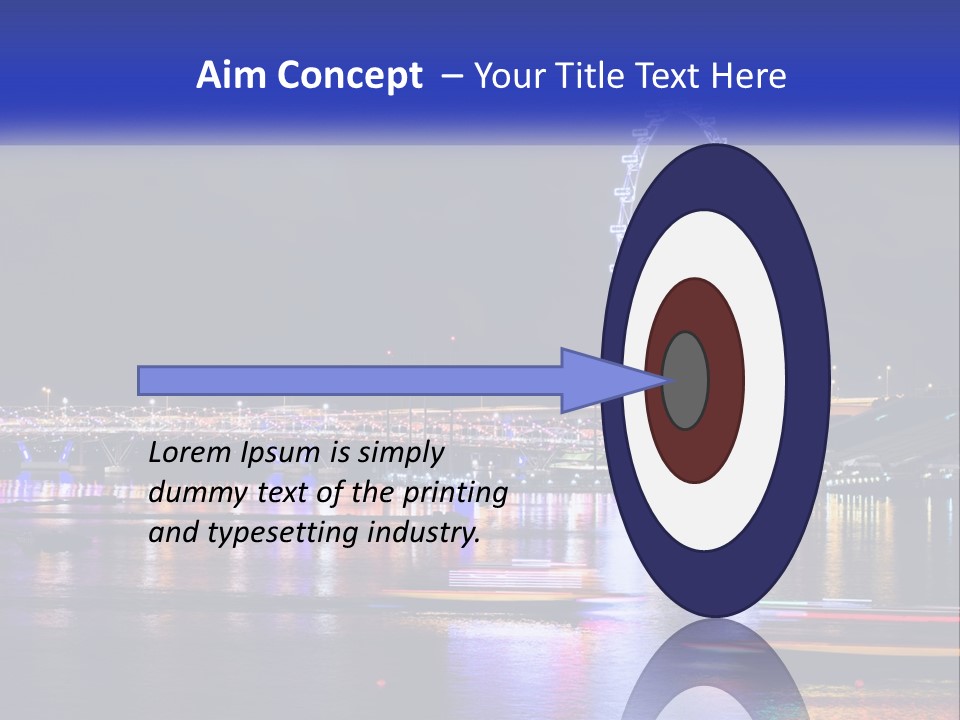 Aim Concept – Your Title Text Here

Lorem Ipsum is simply dummy text of the printing and typesetting industry.